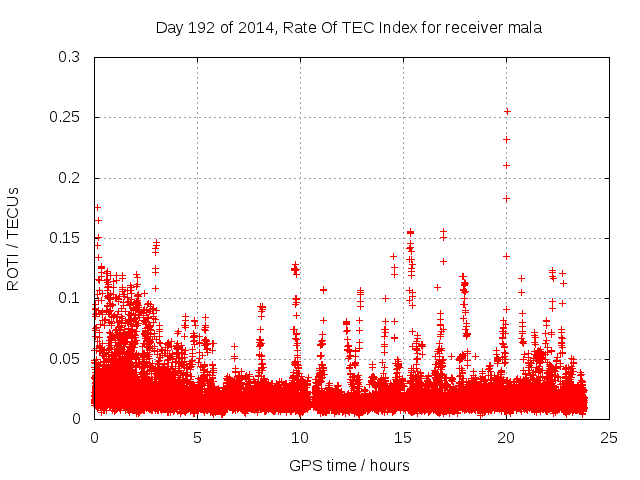 Day 192 of 2014, Rate Of TEC Index for receiver mala

ROTI / TECUs

0.3
0.25
0.2
0.15
0.1
0.05
0

0 5 10 15 20 25

GPS time / hours